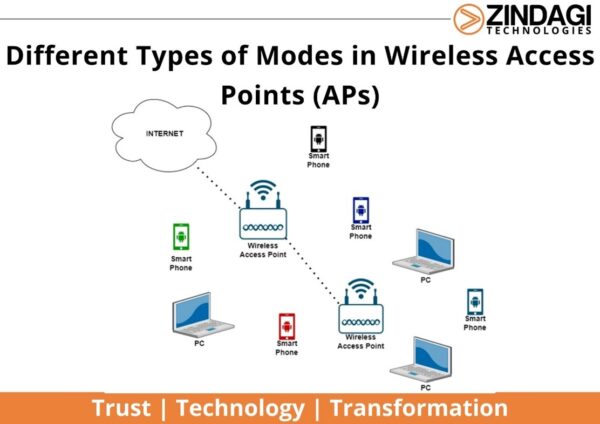 ZINDAGI TECHNOLOGIES

Different Types of Modes in Wireless Access Points (APs)

INTERNET

Smart Phone

Wireless Access Point

Smart Phone

Smart Phone

PC

PC

Smart Phone

Wireless Access Point

Smart Phone

PC

Trust | Technology | Transformation